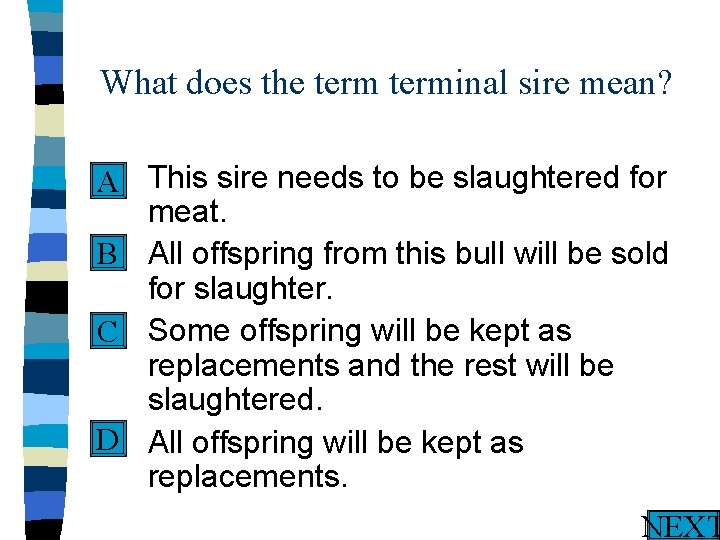 What does the term terminal sire mean?

A This sire needs to be slaughtered for meat.

B All offspring from this bull will be sold for slaughter.

C Some offspring will be kept as replacements and the rest will be slaughtered.

D All offspring will be kept as replacements.

NEXT